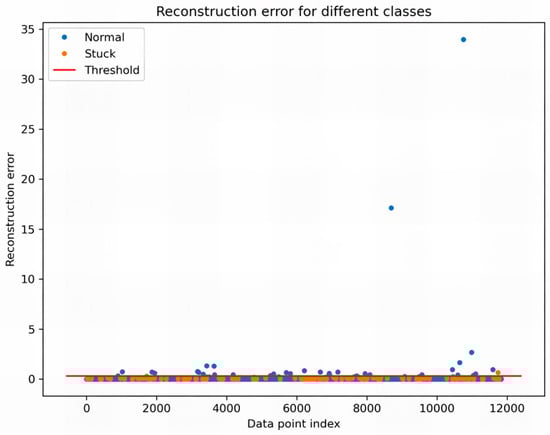 Reconstruction error for different classes

Normal
Stuck
Threshold

Reconstruction error

35
30
25
20
15
10
5
0

0
2000
4000
6000
8000
10000
12000

Data point index